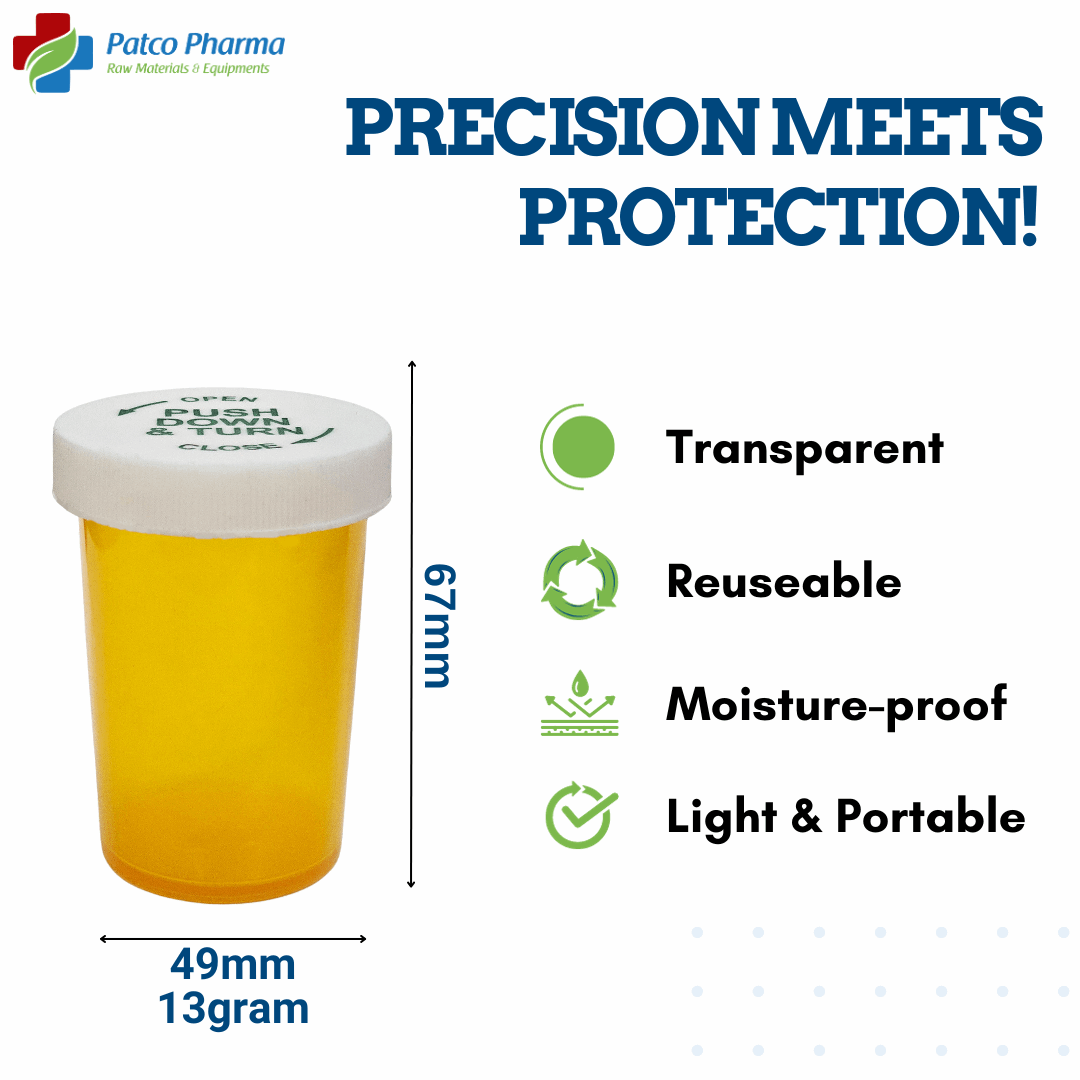 Patco Pharma
Raw Materials & Equipments

PRECISION MEETS PROTECTION!

OPEN
PUSH DOWN & TURN
CLOSE

67mm

49mm
13gram

Transparent

Reuseable

Moisture-proof

Light & Portable